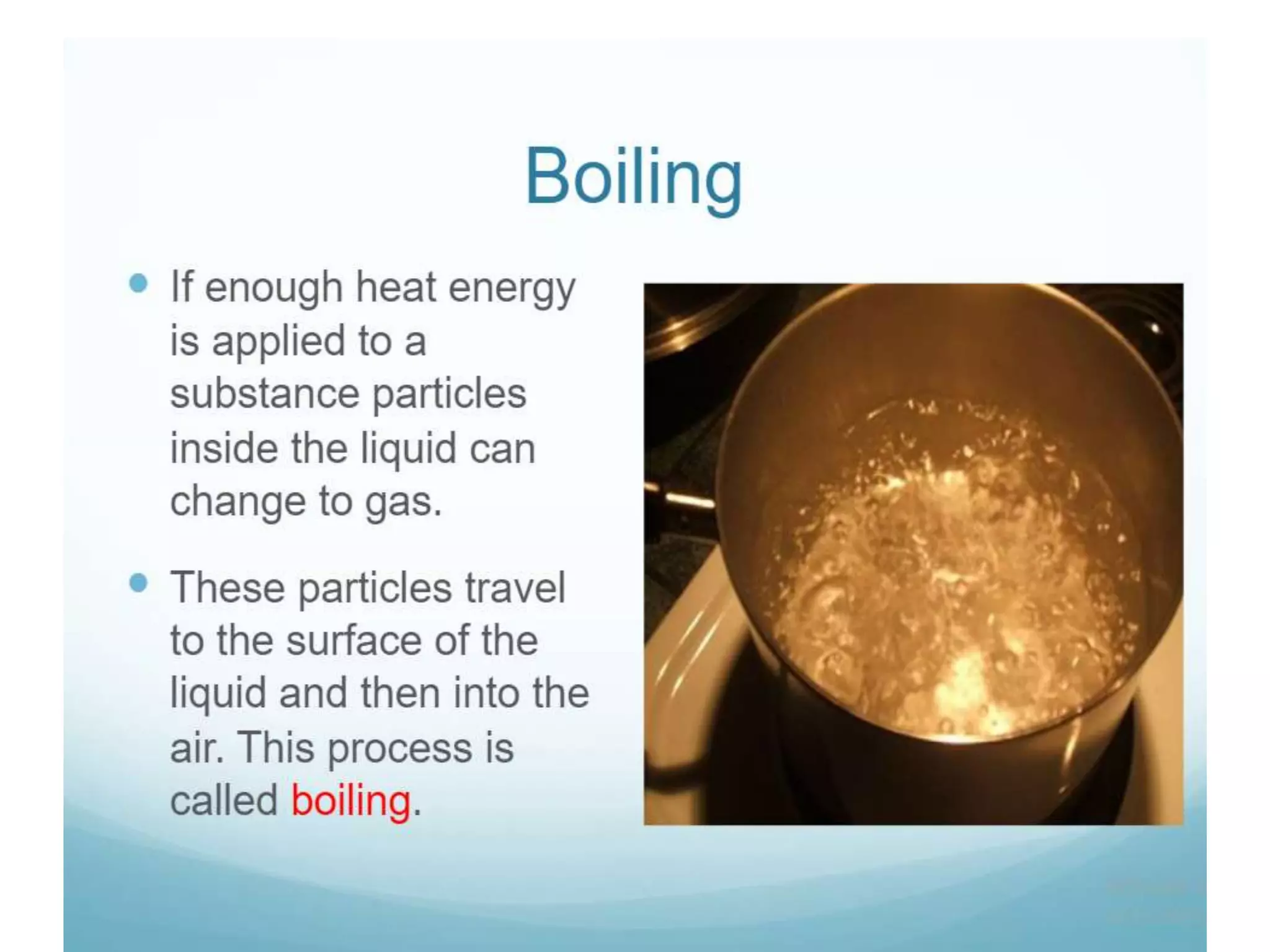 Boiling

- If enough heat energy is applied to a substance particles inside the liquid can change to gas.

- These particles travel to the surface of the liquid and then into the air. This process is called boiling.